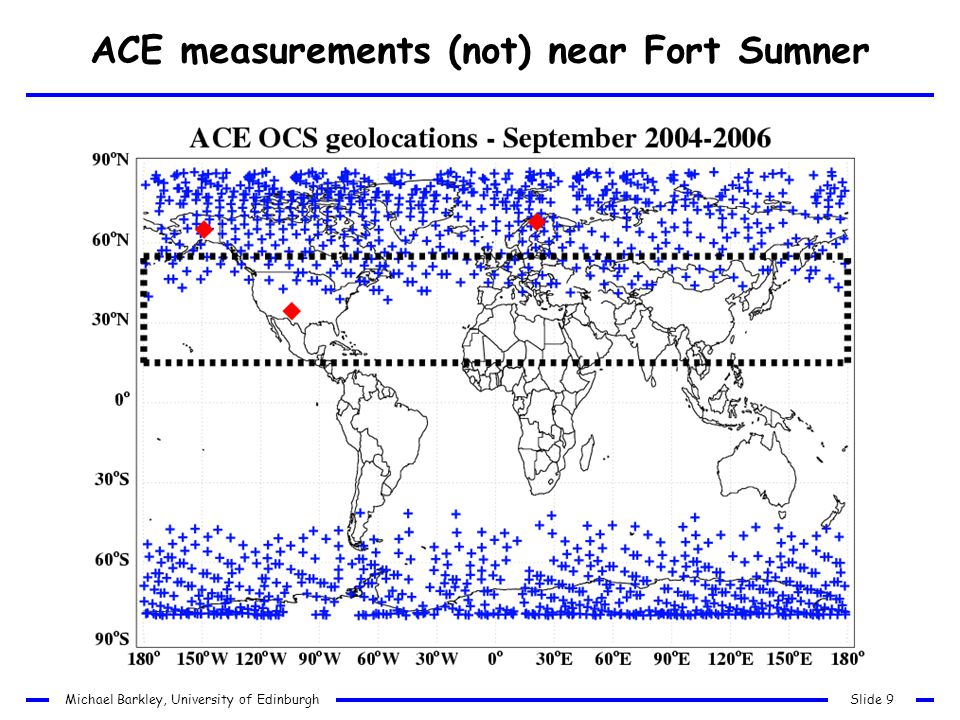 ACE measurements (not) near Fort Sumner

ACE OCS geolocations - September 2004-2006

90°N
60°N
30°N
0°
30°S
60°S
90°S

180° 150°W 120°W 90°W 60°W 30°W 0° 30°E 60°E 90°E 120°E 150°E 180°

Michael Barkley, University of Edinburgh

Slide 9